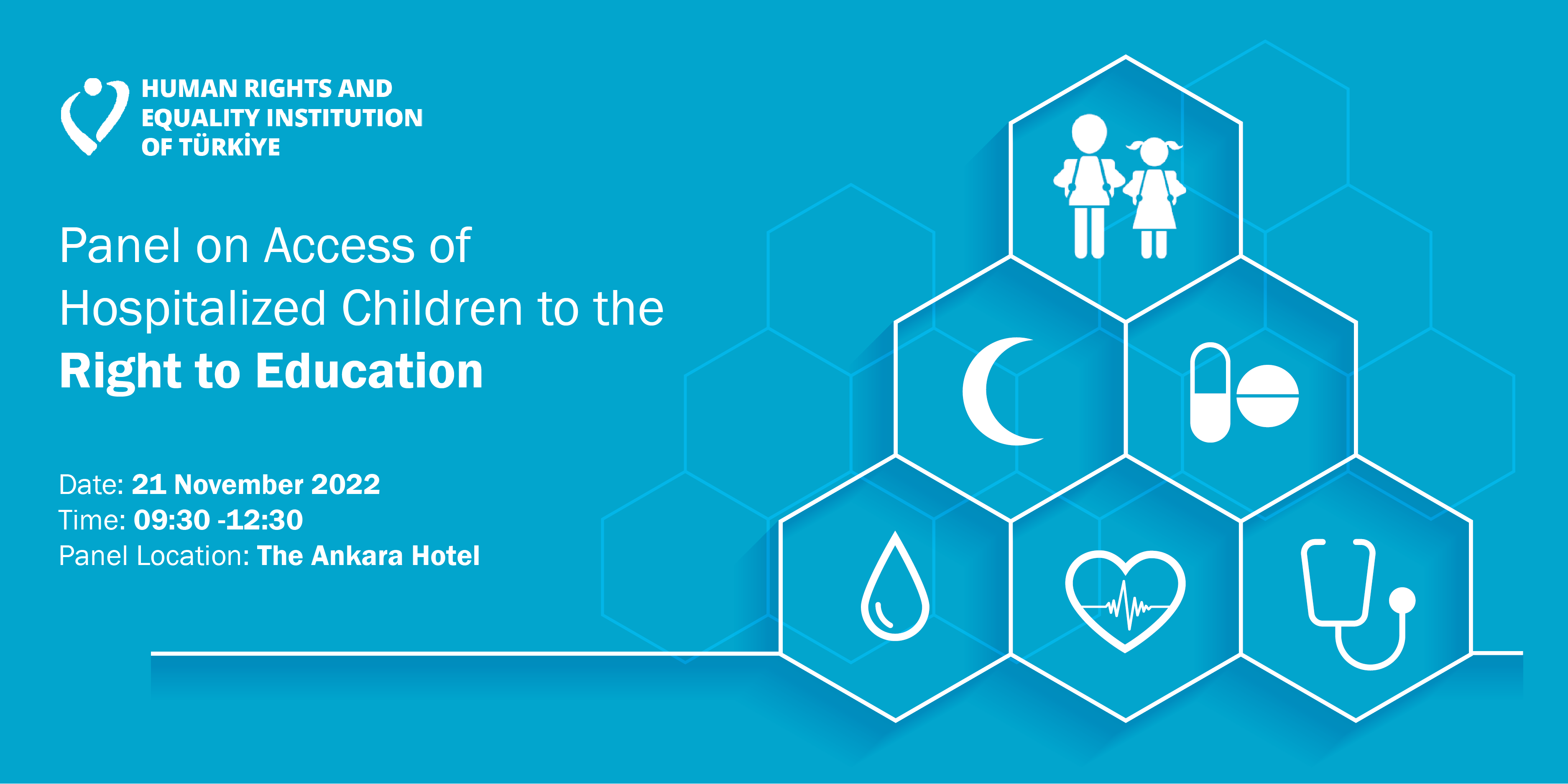 HUMAN RIGHTS AND EQUALITY INSTITUTION OF TÜRKİYE

Panel on Access of Hospitalized Children to the Right to Education

Date: 21 November 2022
Time: 09:30 -12:30
Panel Location: The Ankara Hotel